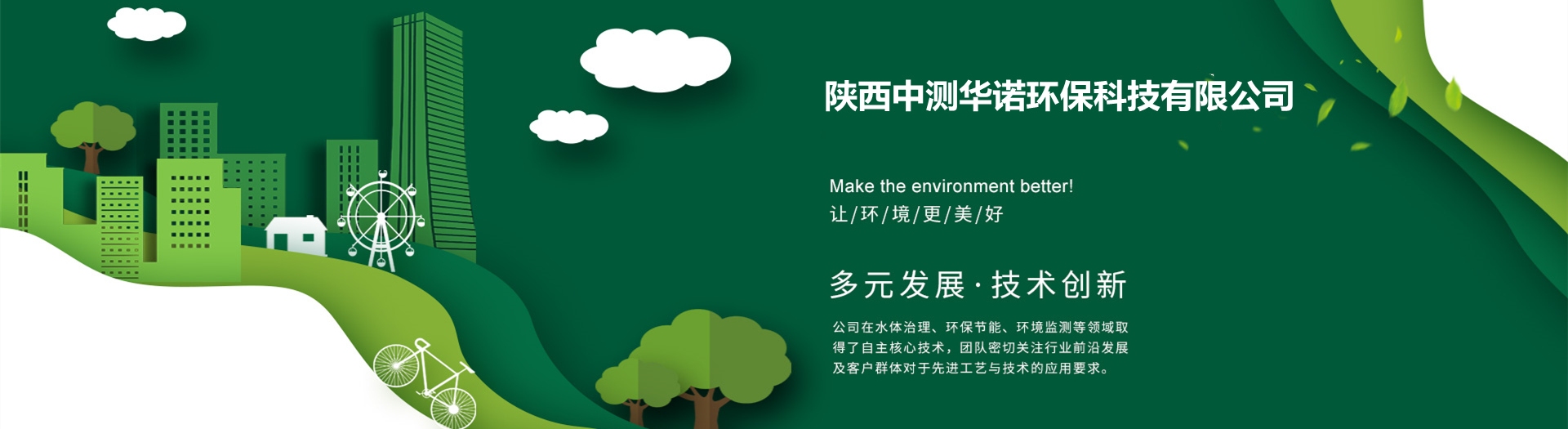 陕西中测华诺环保科技有限公司

Make the environment better!
让/环/境/更/美/好

多元发展·技术创新

公司在水体治理、环保节能、环境监测等领域取得了自主核心技术，团队密切关注行业前沿发展及客户群体对于先进工艺与技术的应用要求。